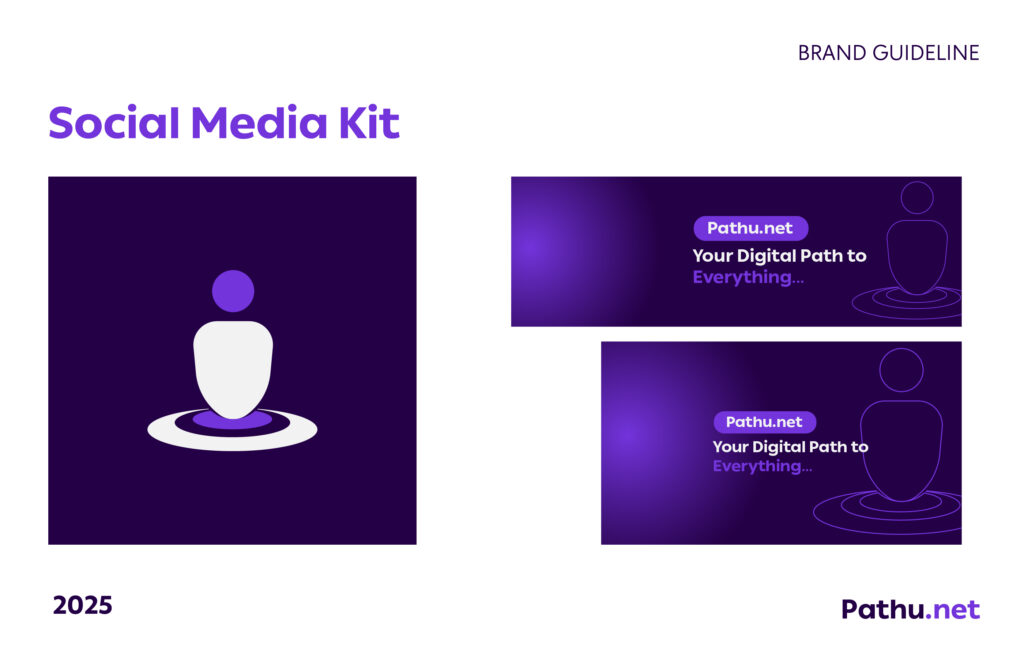 BRAND GUIDELINE

Social Media Kit

Pathu.net
Your Digital Path to Everything...

Pathu.net
Your Digital Path to Everything...

2025

Pathu.net